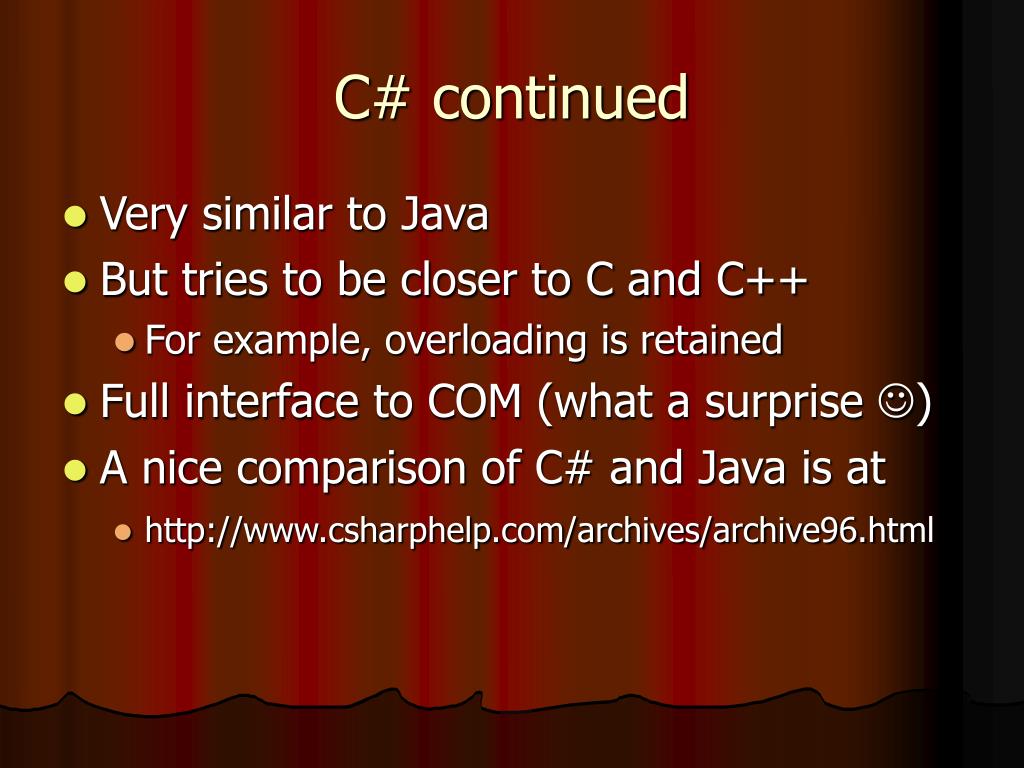 C# continued

- Very similar to Java
- But tries to be closer to C and C++
  - For example, overloading is retained
- Full interface to COM (what a surprise ☺)
- A nice comparison of C# and Java is at
  - http://www.csharphelp.com/archives/archive96.html